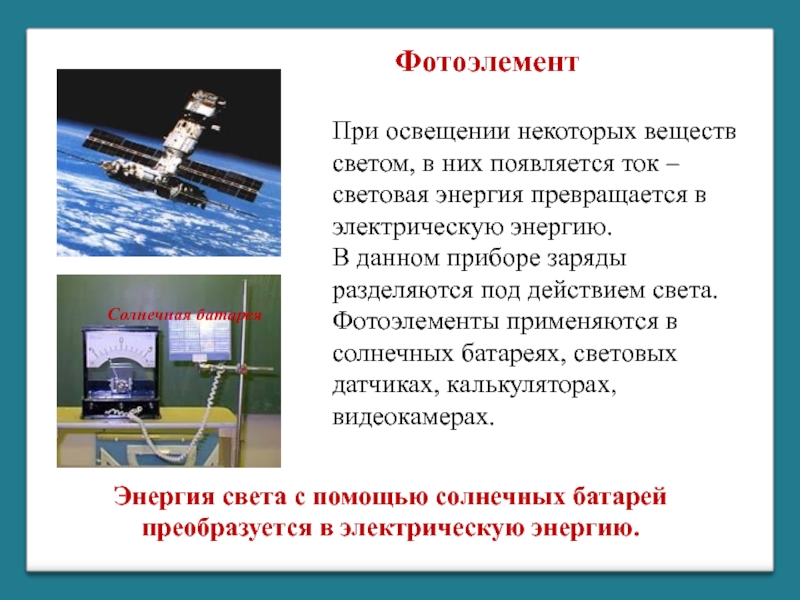 Фотоэлемент

Солнечная батарея

При освещении некоторых веществ светом, в них появляется ток – световая энергия превращается в электрическую энергию.
В данном приборе заряды разделяются под действием света.
Фотоэлементы применяются в солнечных батареях, световых датчиках, калькуляторах, видеокамерах.

Энергия света с помощью солнечных батарей преобразуется в электрическую энергию.